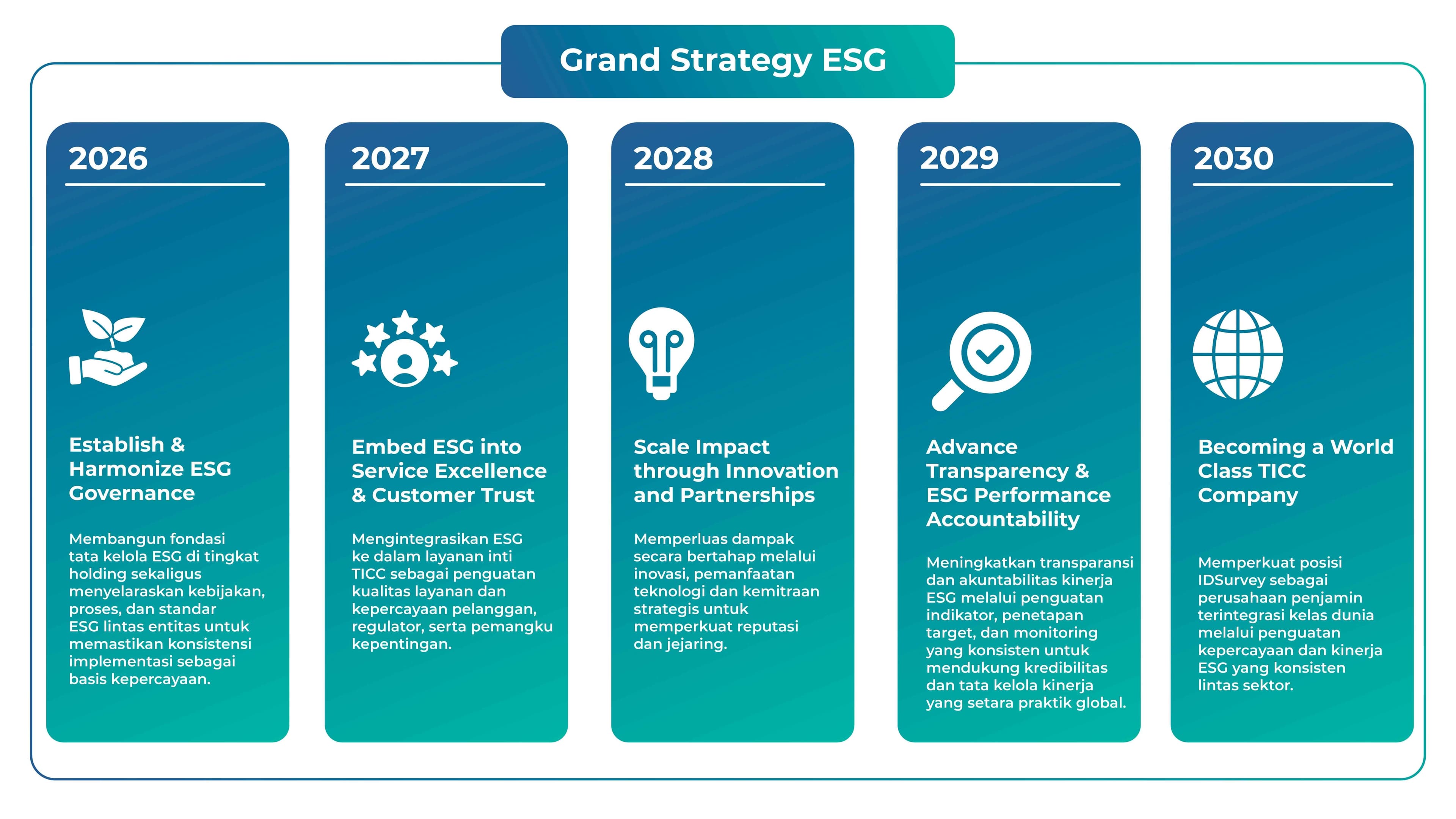 Grand Strategy ESG

2026

Establish & Harmonize ESG Governance

Membangun fondasi tata kelola ESG di tingkat holding sekaligus menyelaraskan kebijakan, proses, dan standar ESG lintas entitas untuk memastikan konsistensi implementasi sebagai basis kepercayaan.

2027

Embed ESG into Service Excellence & Customer Trust

Mengintegrasikan ESG ke dalam layanan inti TICC sebagai penguatan kualitas layanan dan kepercayaan pelanggan, regulator, serta pemangku kepentingan.

2028

Scale Impact through Innovation and Partnerships

Memperluas dampak secara bertahap melalui inovasi, pemanfaatan teknologi dan kemitraan strategis untuk memperkuat reputasi dan jejaring.

2029

Advance Transparency & ESG Performance Accountability

Meningkatkan transparansi dan akuntabilitas kinerja ESG melalui penguatan indikator, penetapan target, dan monitoring yang konsisten untuk mendukung kredibilitas dan tata kelola kinerja yang setara praktik global.

2030

Becoming a World Class TICC Company

Memperkuat posisi IDSurvey sebagai perusahaan penjamin terintegrasi kelas dunia melalui penguatan kepercayaan dan kinerja ESG yang konsisten lintas sektor.